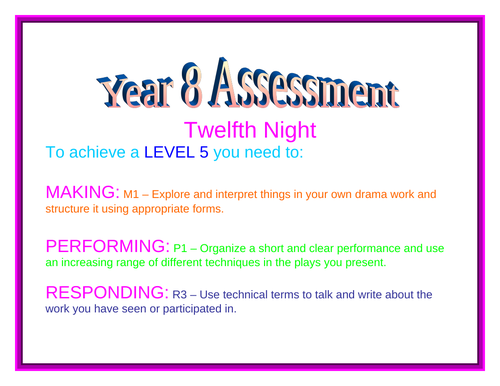 Year 8 Assessment

Twelfth Night

To achieve a LEVEL 5 you need to:

MAKING: M1 – Explore and interpret things in your own drama work and structure it using appropriate forms.

PERFORMING: P1 – Organize a short and clear performance and use an increasing range of different techniques in the plays you present.

RESPONDING: R3 – Use technical terms to talk and write about the work you have seen or participated in.